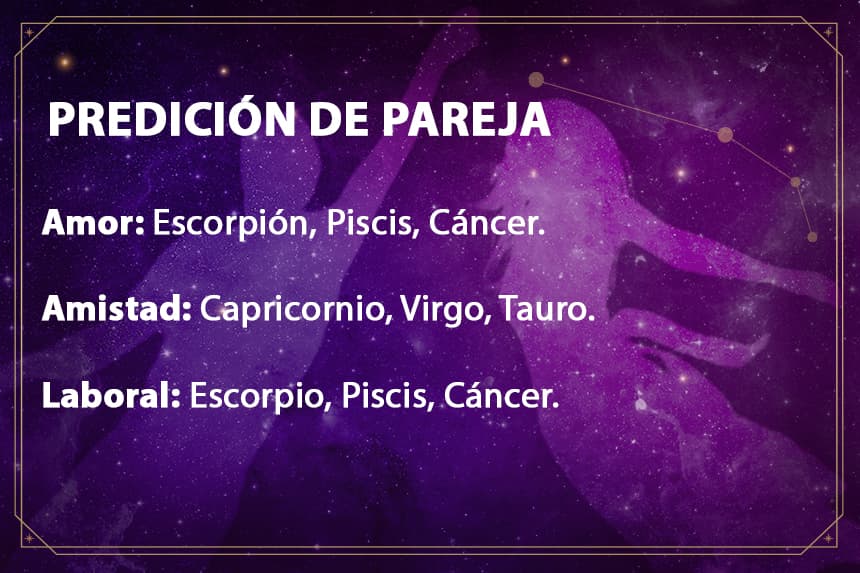 PREDICIÓN DE PAREJA

Amor: Escorpión, Piscis, Cáncer.

Amistad: Capricornio, Virgo, Tauro.

Laboral: Escorpio, Piscis, Cáncer.